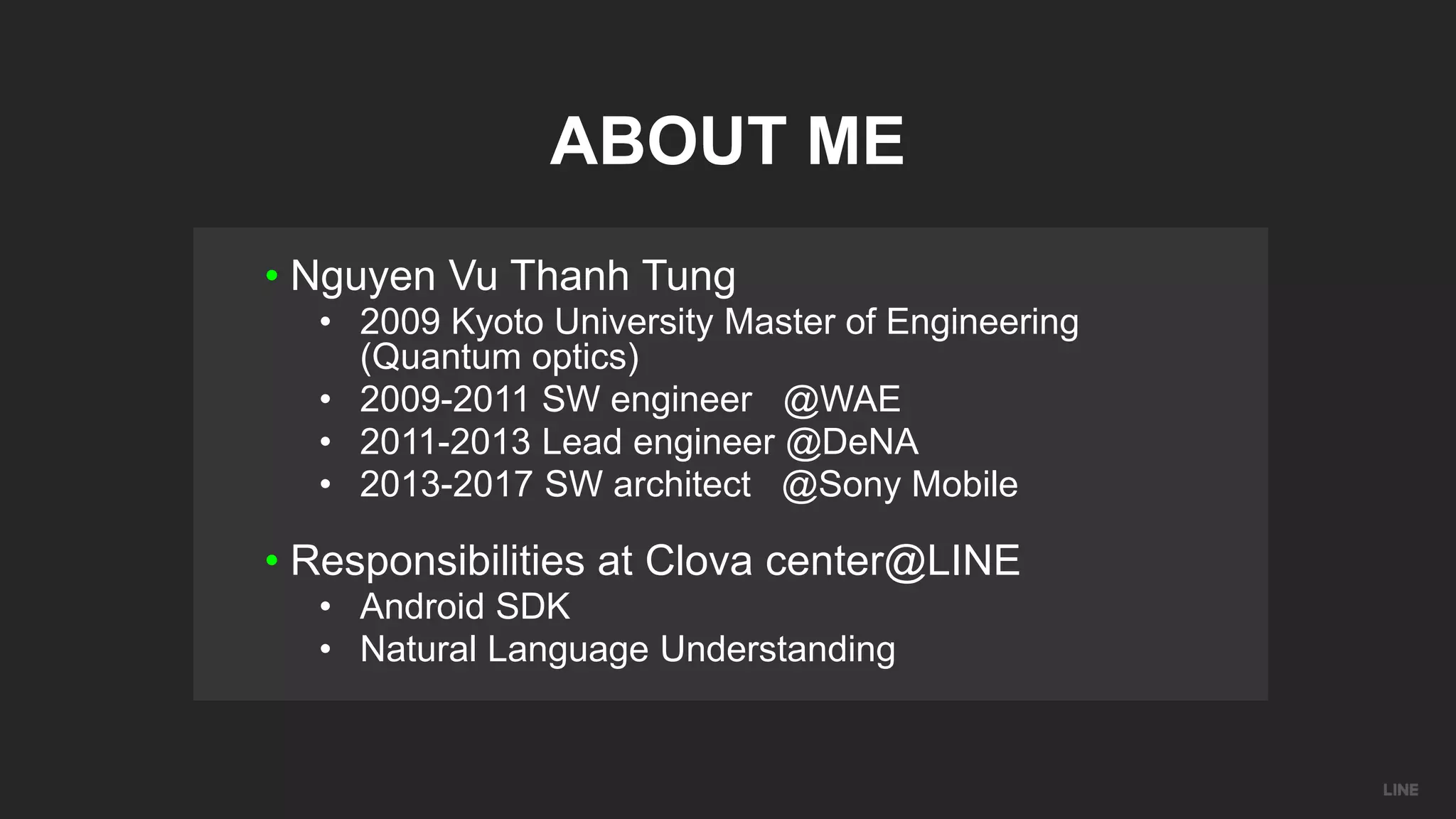 ABOUT ME

• Nguyen Vu Thanh Tung
  • 2009 Kyoto University Master of Engineering (Quantum optics)
  • 2009-2011 SW engineer @WAE
  • 2011-2013 Lead engineer @DeNA
  • 2013-2017 SW architect @Sony Mobile

• Responsibilities at Clova center@LINE
  • Android SDK
  • Natural Language Understanding

LINE